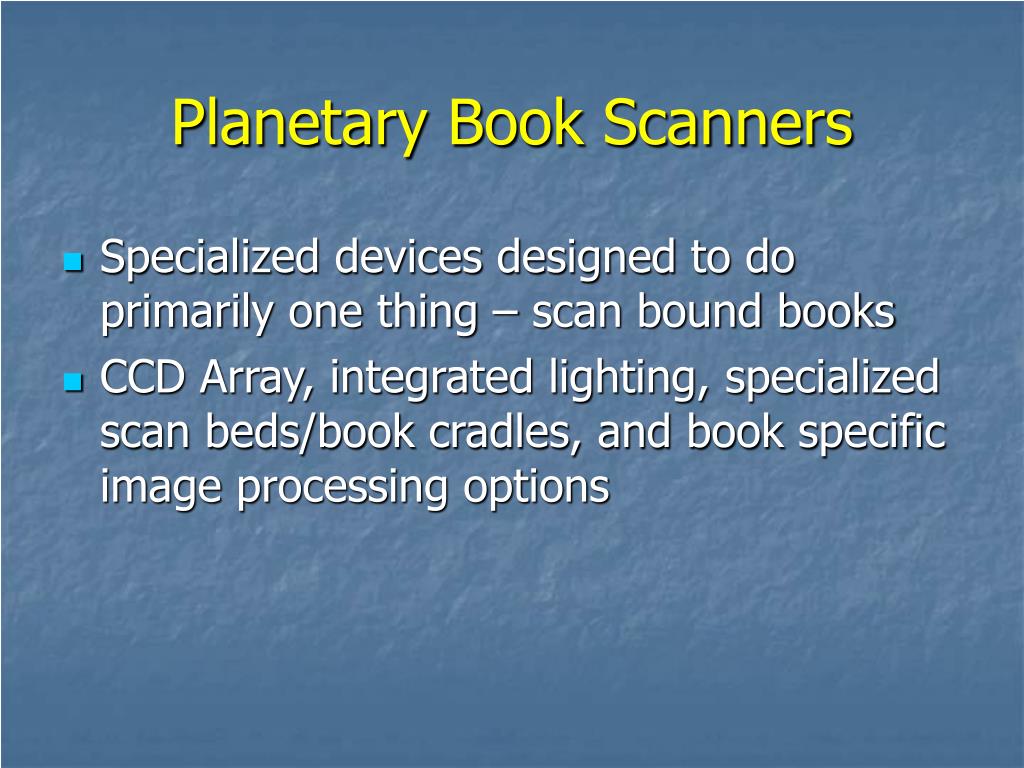 Planetary Book Scanners

- Specialized devices designed to do primarily one thing – scan bound books
- CCD Array, integrated lighting, specialized scan beds/book cradles, and book specific image processing options